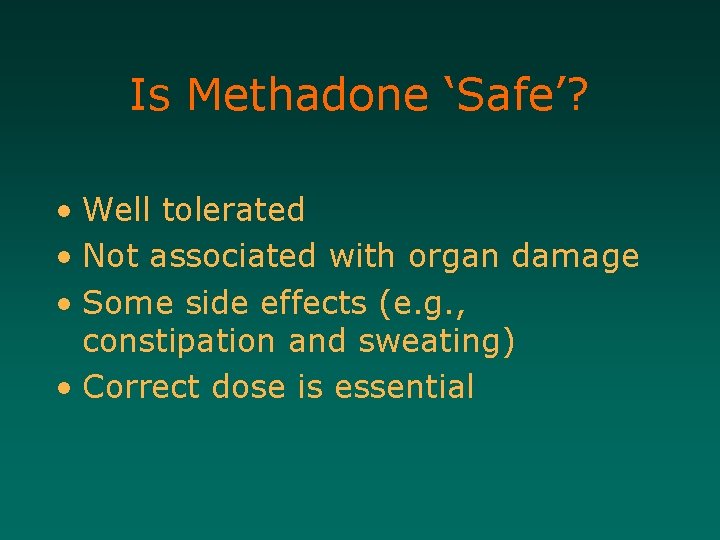 Is Methadone ‘Safe’?

• Well tolerated
• Not associated with organ damage
• Some side effects (e.g., constipation and sweating)
• Correct dose is essential